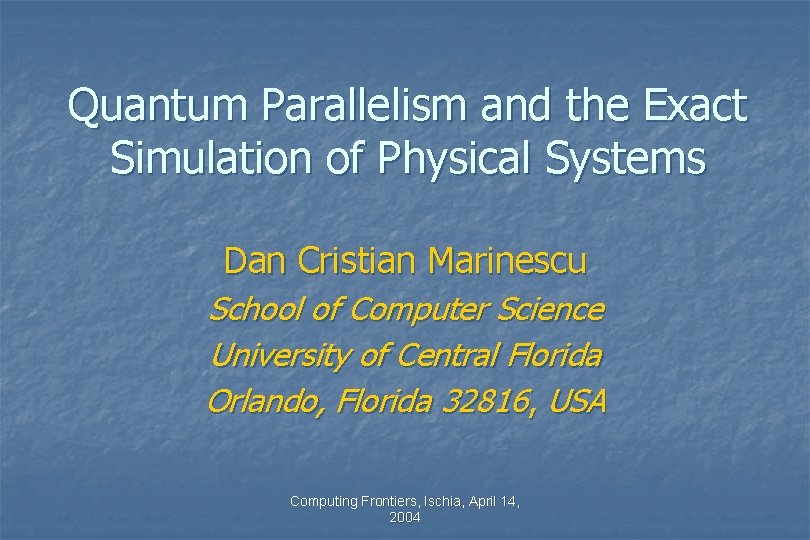 Quantum Parallelism and the Exact Simulation of Physical Systems

Dan Cristian Marinescu
School of Computer Science
University of Central Florida
Orlando, Florida 32816, USA

Computing Frontiers, Ischia, April 14, 2004